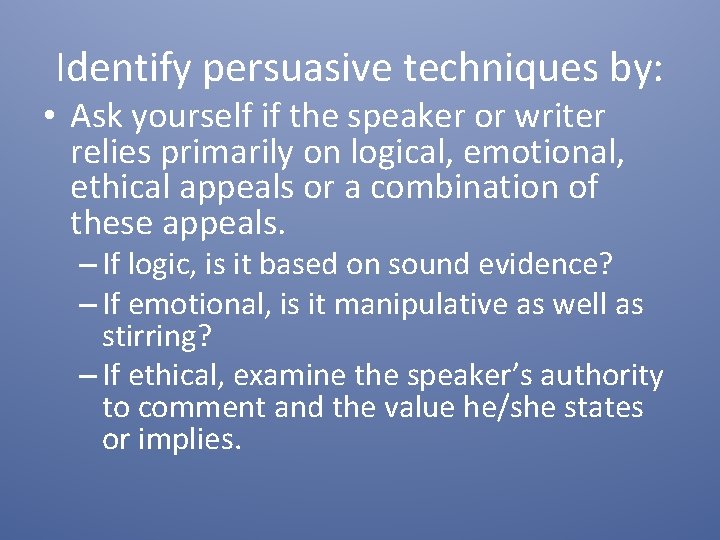 Identify persuasive techniques by:

• Ask yourself if the speaker or writer relies primarily on logical, emotional, ethical appeals or a combination of these appeals.
– If logic, is it based on sound evidence?
– If emotional, is it manipulative as well as stirring?
– If ethical, examine the speaker’s authority to comment and the value he/she states or implies.